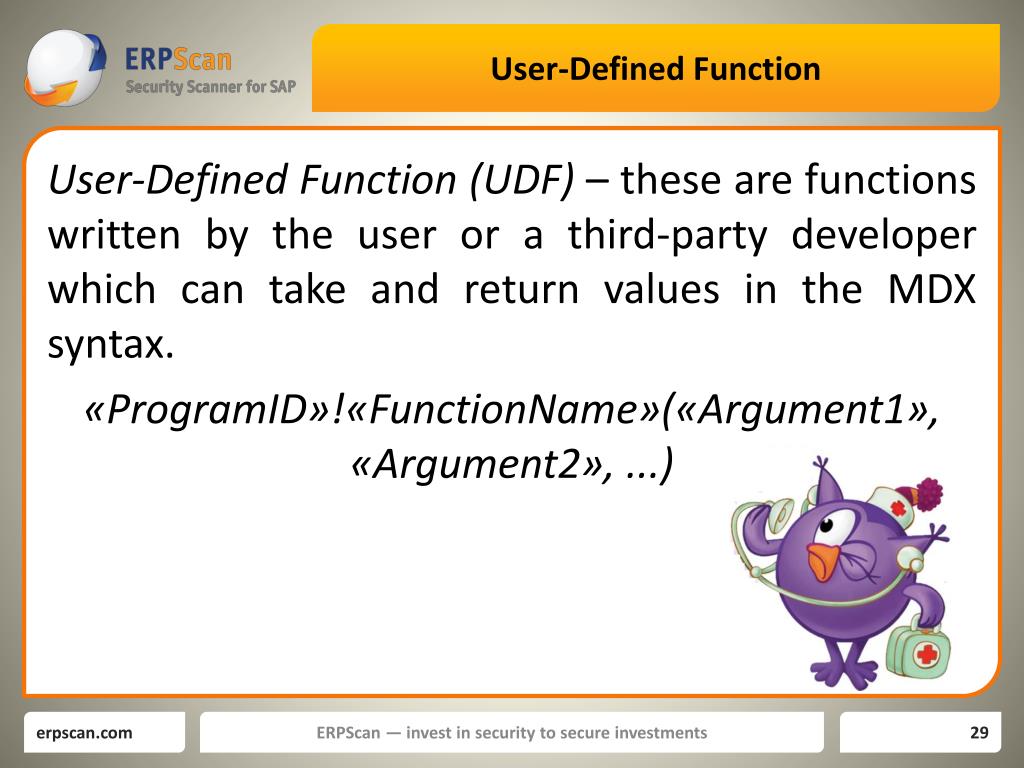 ERPScan
Security Scanner for SAP

User-Defined Function

User-Defined Function (UDF) – these are functions written by the user or a third-party developer which can take and return values in the MDX syntax.

«ProgramID»!«FunctionName»(«Argument1», «Argument2», ...)

erpscan.com

ERPScan — invest in security to secure investments

29